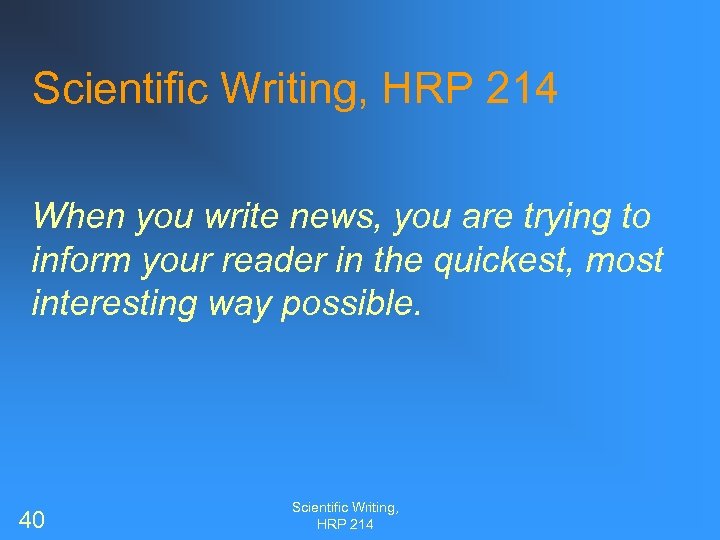 Scientific Writing, HRP 214

When you write news, you are trying to inform your reader in the quickest, most interesting way possible.

40

Scientific Writing, HRP 214